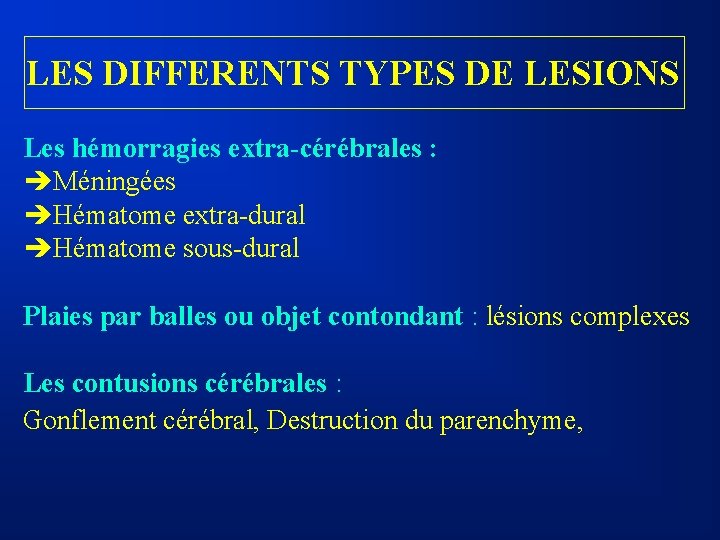 LES DIFFERENTS TYPES DE LESIONS

Les hémorragies extra-cérébrales :
➔Méningées
➔Hématome extra-dural
➔Hématome sous-dural

Plaies par balles ou objet contondant : lésions complexes

Les contusions cérébrales :
Gonflement cérébral, Destruction du parenchyme,